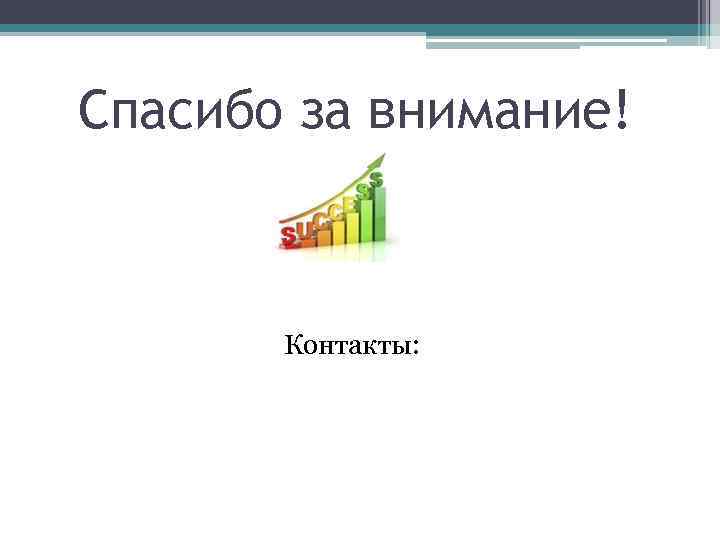 Спасибо за внимание!

SUCCESS

Контакты: